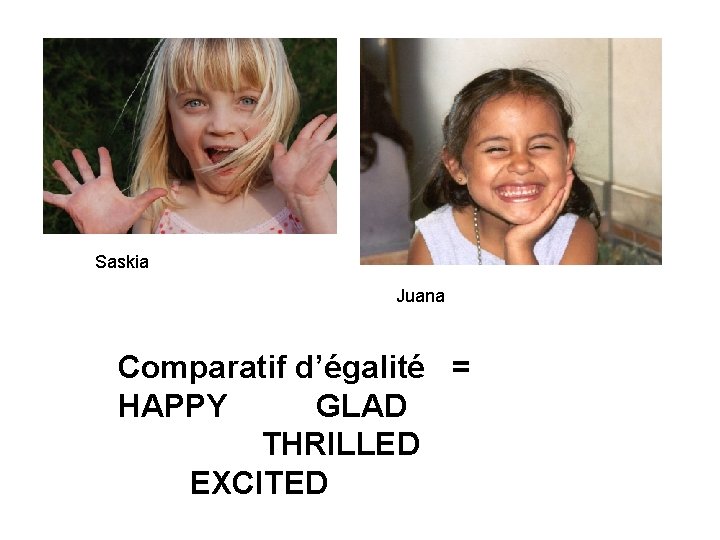 Saskia

Juana

Comparatif d’égalité =
HAPPY GLAD
THRILLED
EXCITED